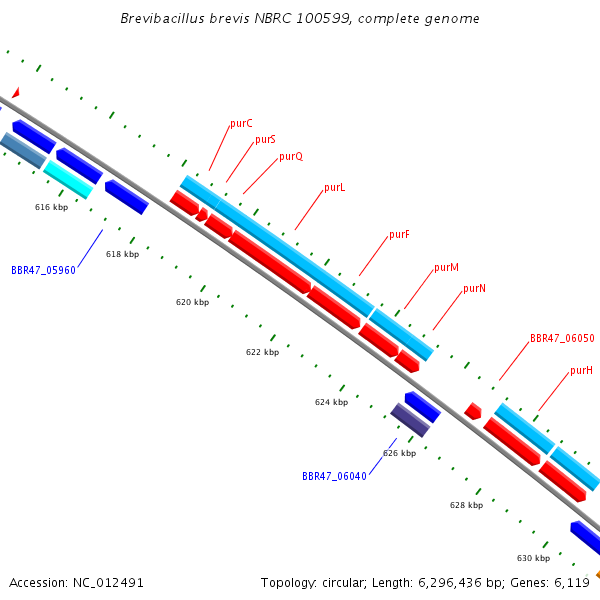 Brevibacillus brevis NBRC 100599, complete genome

purC
purS
purQ
purL
purF
purM
purN
BBR47_06050
purH

616 kbp
618 kbp
BBR47_05960
620 kbp
622 kbp
624 kbp
626 kbp
BBR47_06040
628 kbp
630 kbp

Accession: NC_012491

Topology: circular; Length: 6,296,436 bp; Genes: 6,119